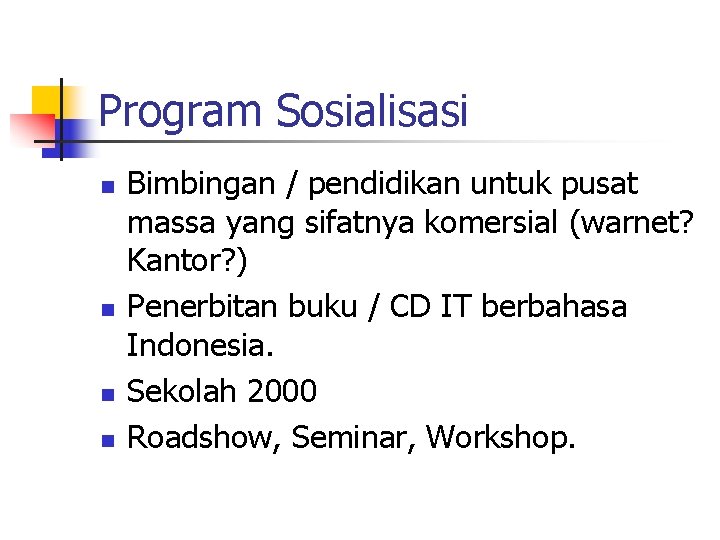 Program Sosialisasi

• Bimbingan / pendidikan untuk pusat massa yang sifatnya komersial (warnet? Kantor?)
• Penerbitan buku / CD IT berbahasa Indonesia.
• Sekolah 2000
• Roadshow, Seminar, Workshop.